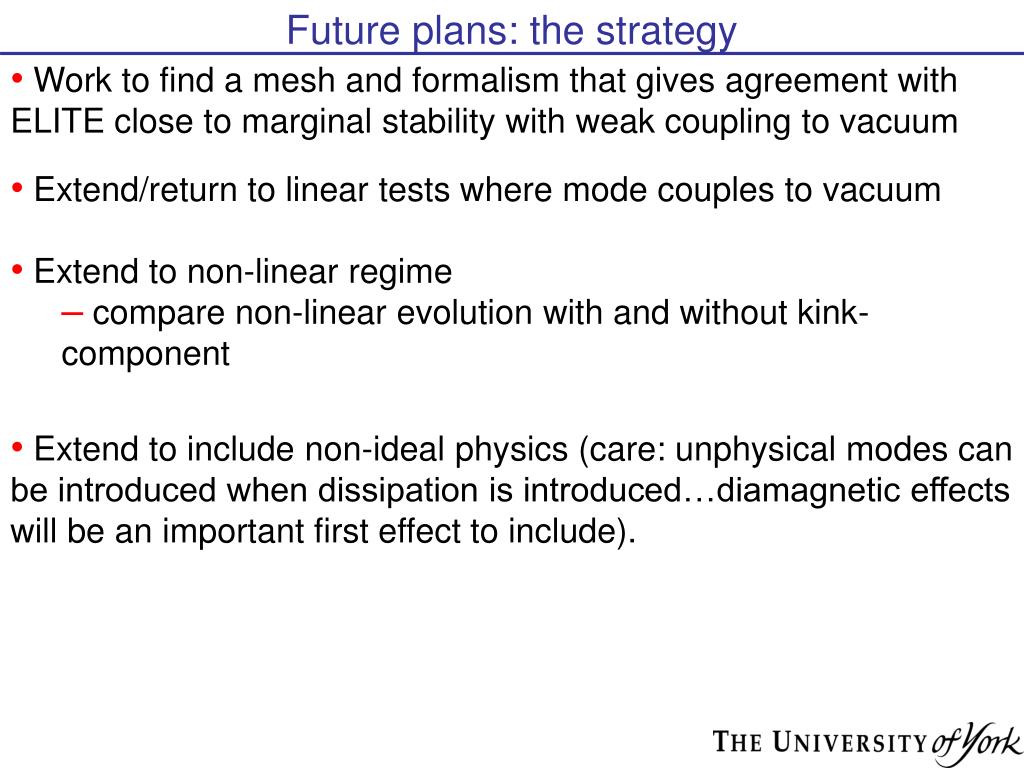 Future plans: the strategy

• Work to find a mesh and formalism that gives agreement with ELITE close to marginal stability with weak coupling to vacuum

• Extend/return to linear tests where mode couples to vacuum

• Extend to non-linear regime
– compare non-linear evolution with and without kink-component

• Extend to include non-ideal physics (care: unphysical modes can be introduced when dissipation is introduced…diamagnetic effects will be an important first effect to include).

THE UNIVERSITY of York